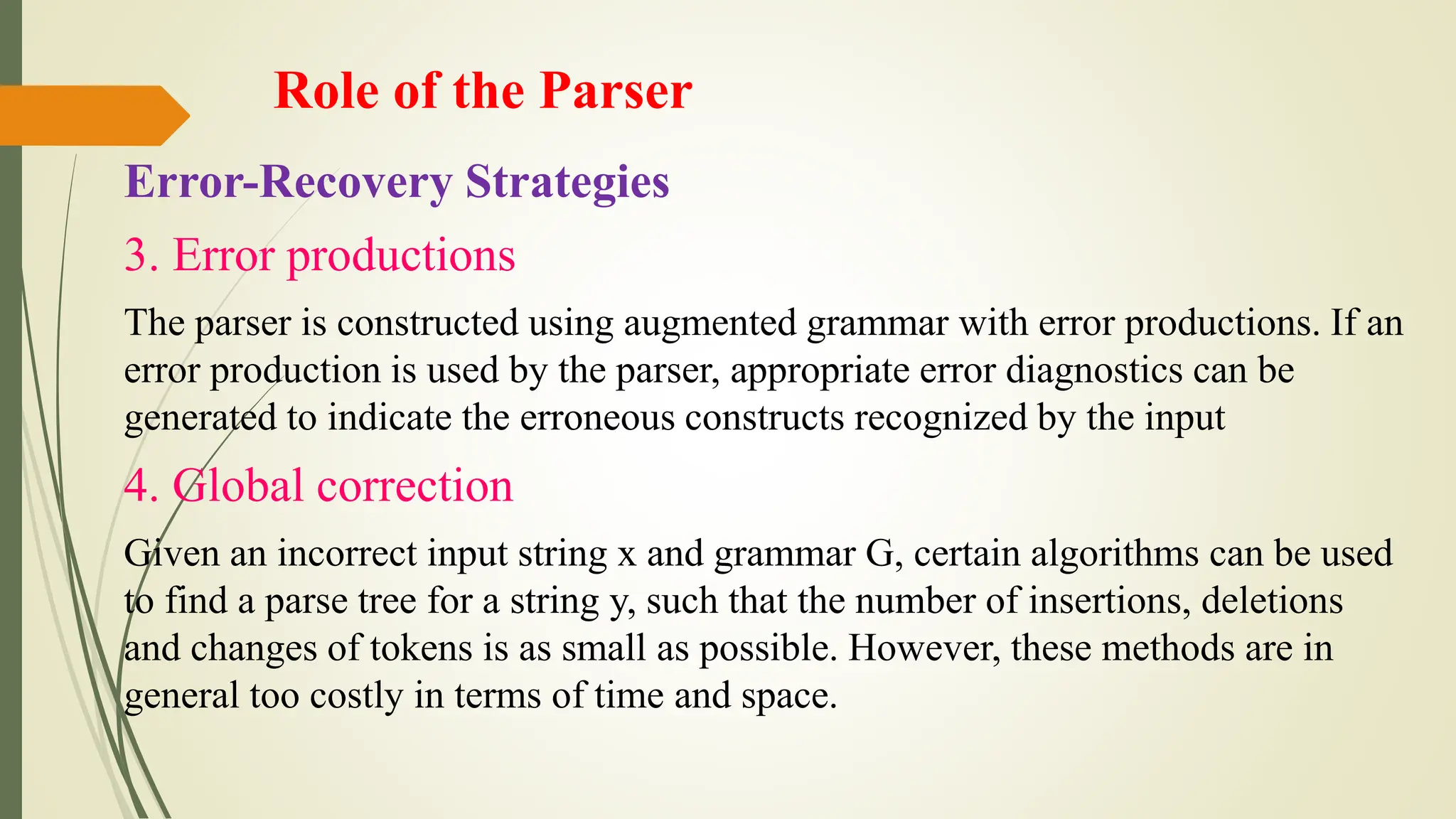 Role of the Parser

Error-Recovery Strategies

3. Error productions

The parser is constructed using augmented grammar with error productions. If an error production is used by the parser, appropriate error diagnostics can be generated to indicate the erroneous constructs recognized by the input

4. Global correction

Given an incorrect input string x and grammar G, certain algorithms can be used to find a parse tree for a string y, such that the number of insertions, deletions and changes of tokens is as small as possible. However, these methods are in general too costly in terms of time and space.